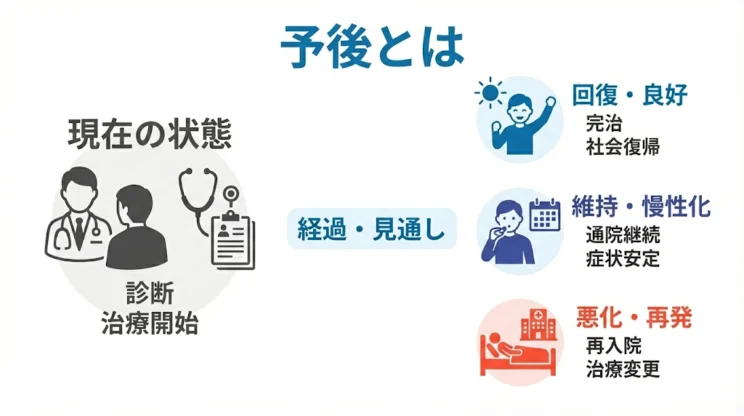 予後とは

現在の状態

診断
治療開始

経過・見通し

回復・良好
完治
社会復帰

維持・慢性化
通院継続
症状安定

悪化・再発
再入院
治療変更